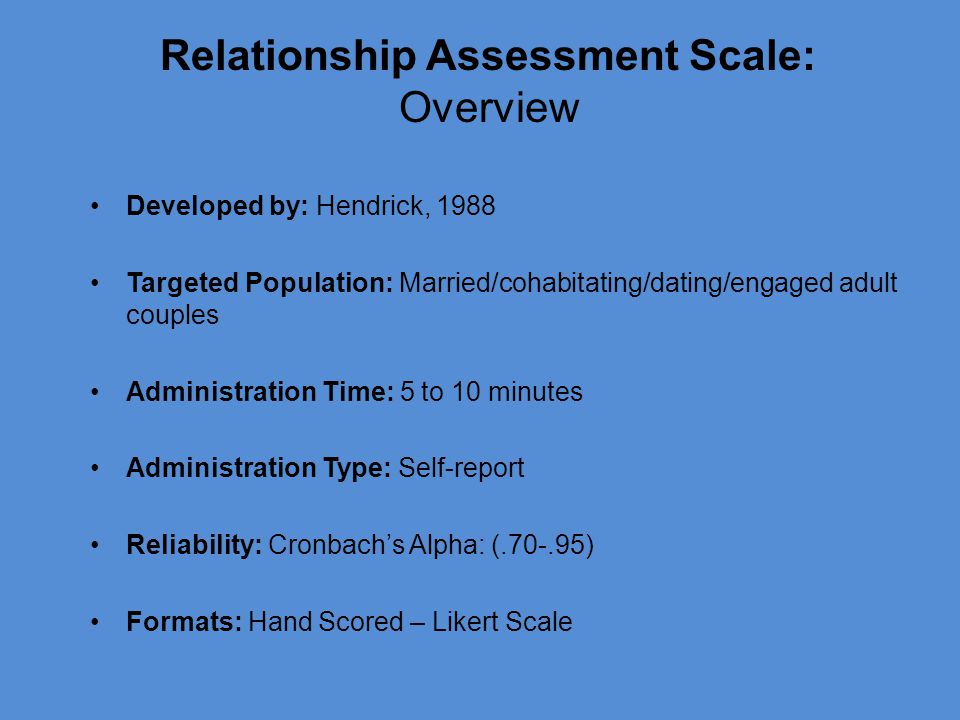 Relationship Assessment Scale:
Overview

• Developed by: Hendrick, 1988

• Targeted Population: Married/cohabitating/dating/engaged adult couples

• Administration Time: 5 to 10 minutes

• Administration Type: Self-report

• Reliability: Cronbach's Alpha: (.70-.95)

• Formats: Hand Scored – Likert Scale